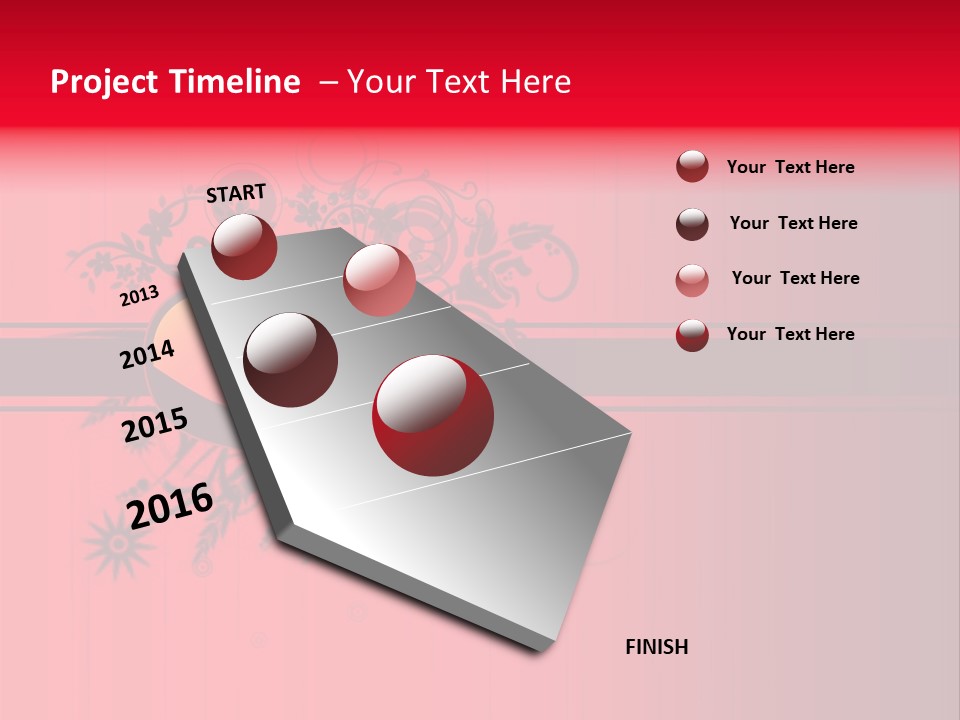 Project Timeline – Your Text Here

START

2013

2014

2015

2016

FINISH

Your Text Here

Your Text Here

Your Text Here

Your Text Here